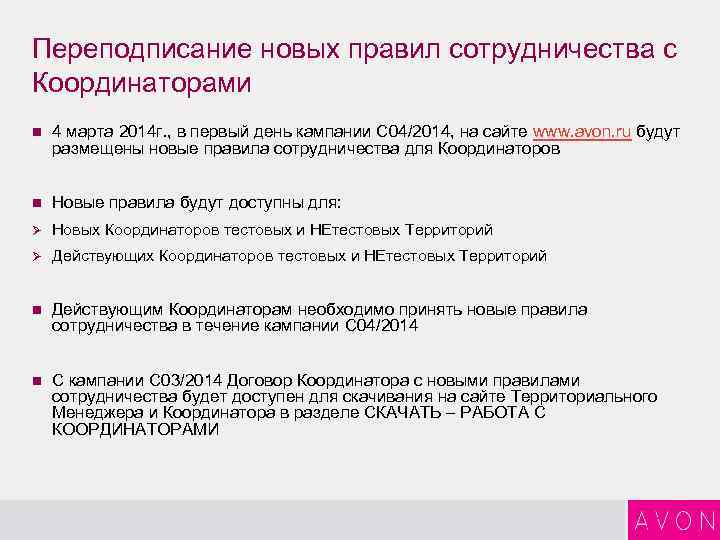 Переподписание новых правил сотрудничества с Координаторами

4 марта 2014г., в первый день кампании С04/2014, на сайте www.avon.ru будут размещены новые правила сотрудничества для Координаторов

Новые правила будут доступны для:
Новых Координаторов тестовых и НЕтестовых Территорий
Действующих Координаторов тестовых и НЕтестовых Территорий

Действующим Координаторам необходимо принять новые правила сотрудничества в течение кампании С04/2014

С кампании С03/2014 Договор Координатора с новыми правилами сотрудничества будет доступен для скачивания на сайте Территориального Менеджера и Координатора в разделе СКАЧАТЬ – РАБОТА С КООРДИНАТОРАМИ

AVON